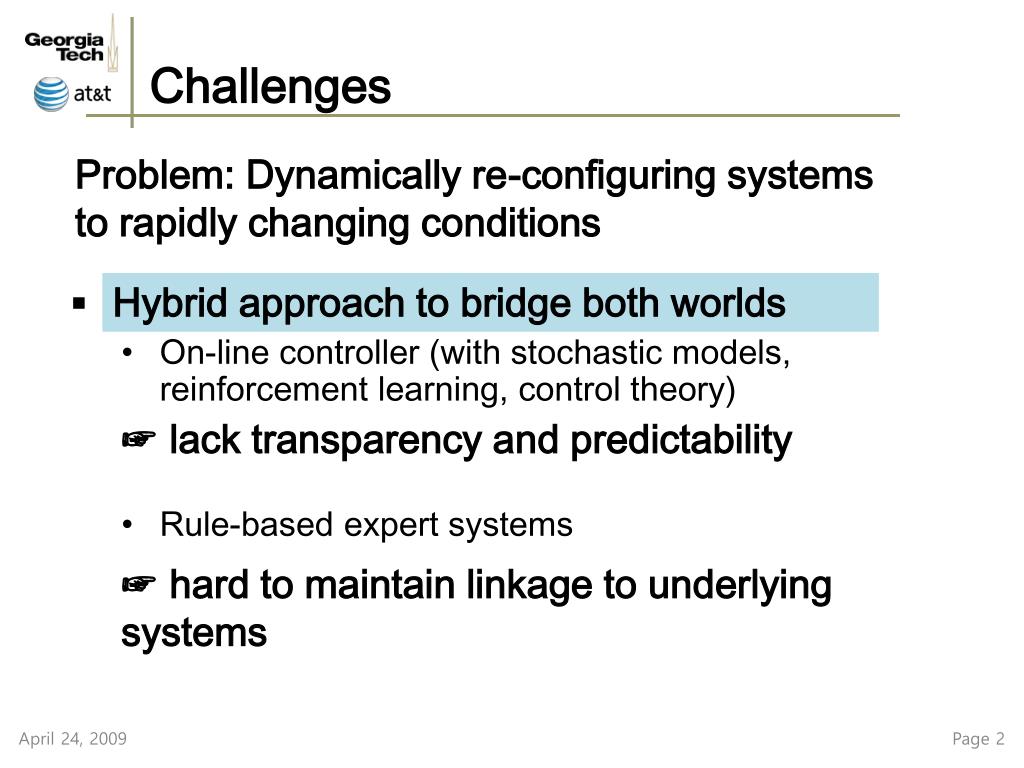 Georgia Tech

at&t

Challenges

Problem: Dynamically re-configuring systems to rapidly changing conditions

▪ Hybrid approach to bridge both worlds

• On-line controller (with stochastic models, reinforcement learning, control theory)

☞ lack transparency and predictability

• Rule-based expert systems

☞ hard to maintain linkage to underlying systems

April 24, 2009

Page 2